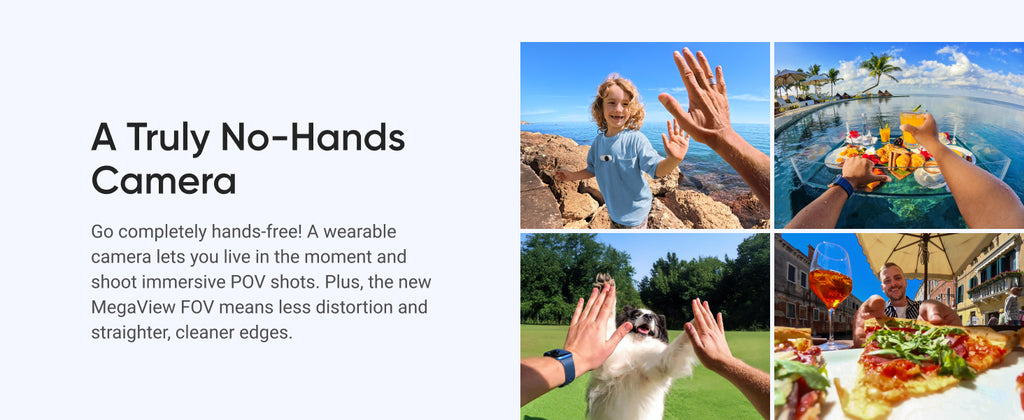 A Truly No-Hands Camera

Go completely hands-free! A wearable camera lets you live in the moment and shoot immersive POV shots. Plus, the new MegaView FOV means less distortion and straighter, cleaner edges.